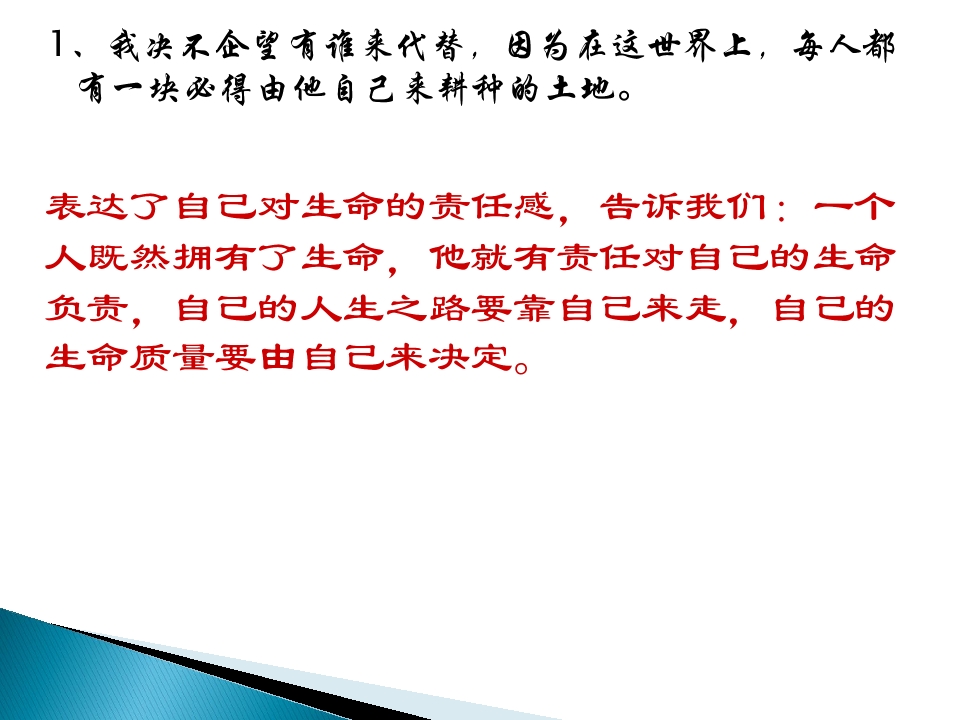 1、我决不企望有谁来代替，因为在这世界上，每人都有一块必得由他自己来耕种的土地。

表达了自己对生命的责任感，告诉我们：一个人既然拥有了生命，他就有责任对自己的生命负责，自己的人生之路要靠自己来走，自己的生命质量要由自己来决定。